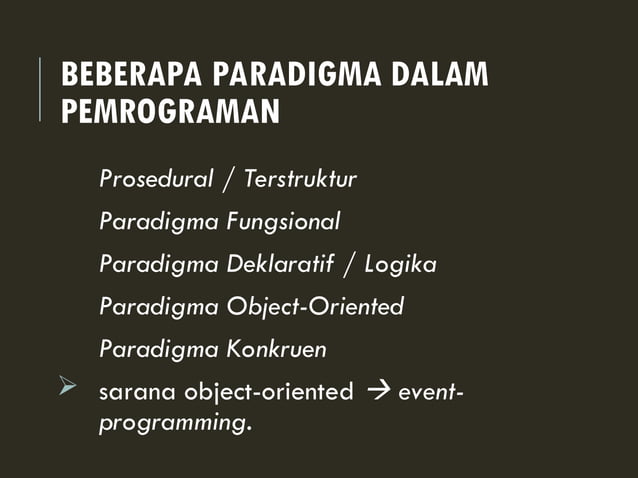 BEBERAPA PARADIGMA DALAM PEMROGRAMAN

Prosedural / Terstruktur

Paradigma Fungsional

Paradigma Deklaratif / Logika

Paradigma Object-Oriented

Paradigma Konkruen

➢ sarana object-oriented → event-programming.